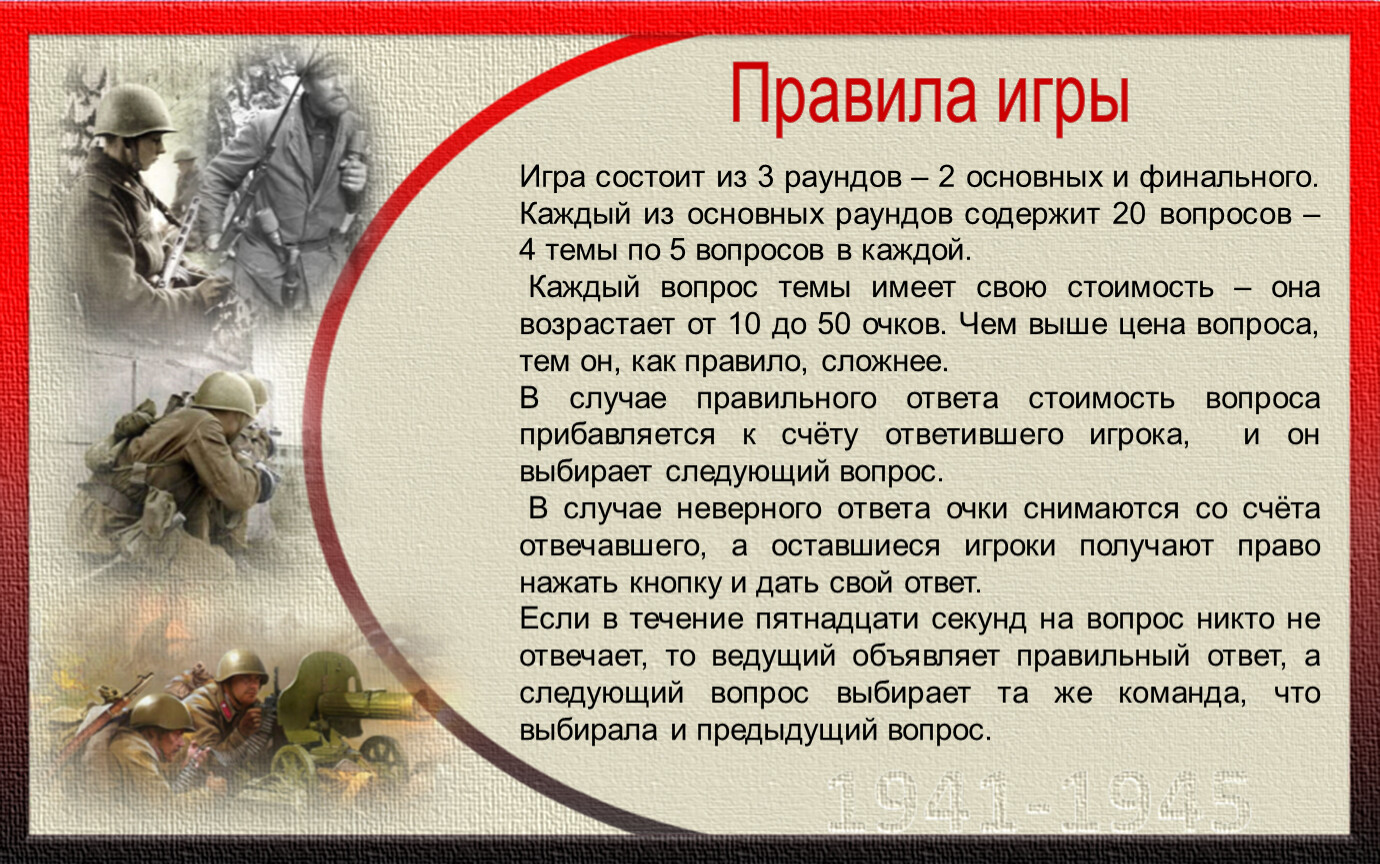 Правила игры

Игра состоит из 3 раундов – 2 основных и финального. Каждый из основных раундов содержит 20 вопросов – 4 темы по 5 вопросов в каждой.

Каждый вопрос темы имеет свою стоимость – она возрастает от 10 до 50 очков. Чем выше цена вопроса, тем он, как правило, сложнее.

В случае правильного ответа стоимость вопроса прибавляется к счёту ответившего игрока, и он выбирает следующий вопрос.

В случае неверного ответа очки снимаются со счёта отвечавшего, а оставшиеся игроки получают право нажать кнопку и дать свой ответ.

Если в течение пятнадцати секунд на вопрос никто не отвечает, то ведущий объявляет правильный ответ, а следующий вопрос выбирает та же команда, что выбирала и предыдущий вопрос.

1941-1945